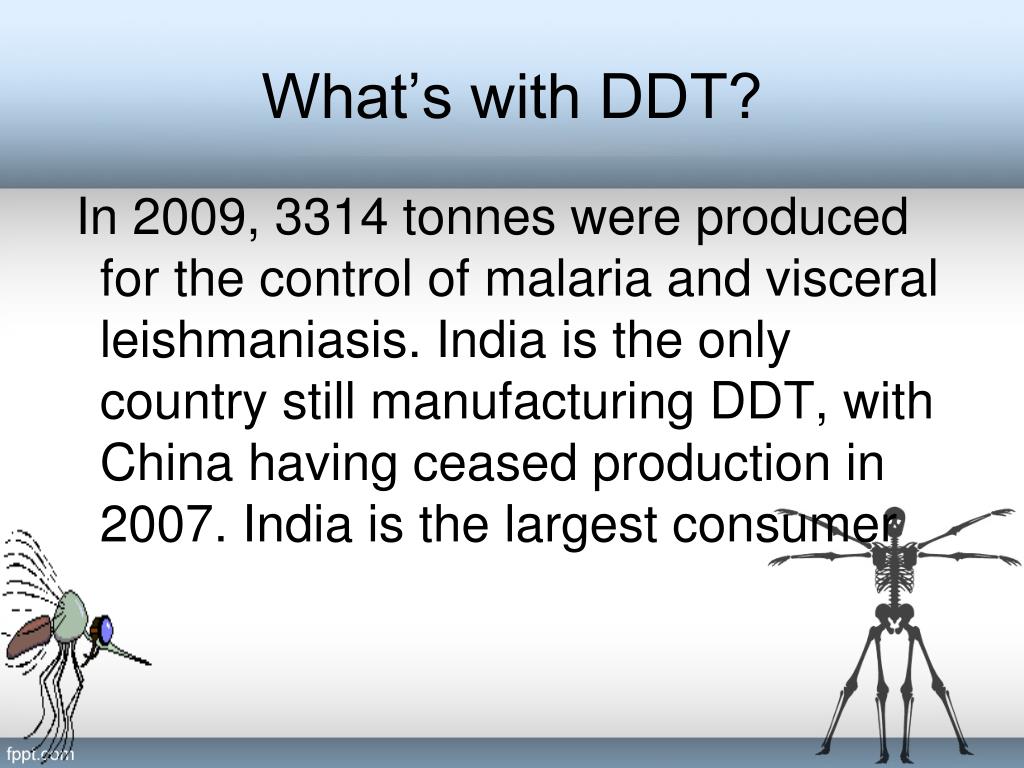 What’s with DDT?

In 2009, 3314 tonnes were produced for the control of malaria and visceral leishmaniasis. India is the only country still manufacturing DDT, with China having ceased production in 2007. India is the largest consumer

fppt.com